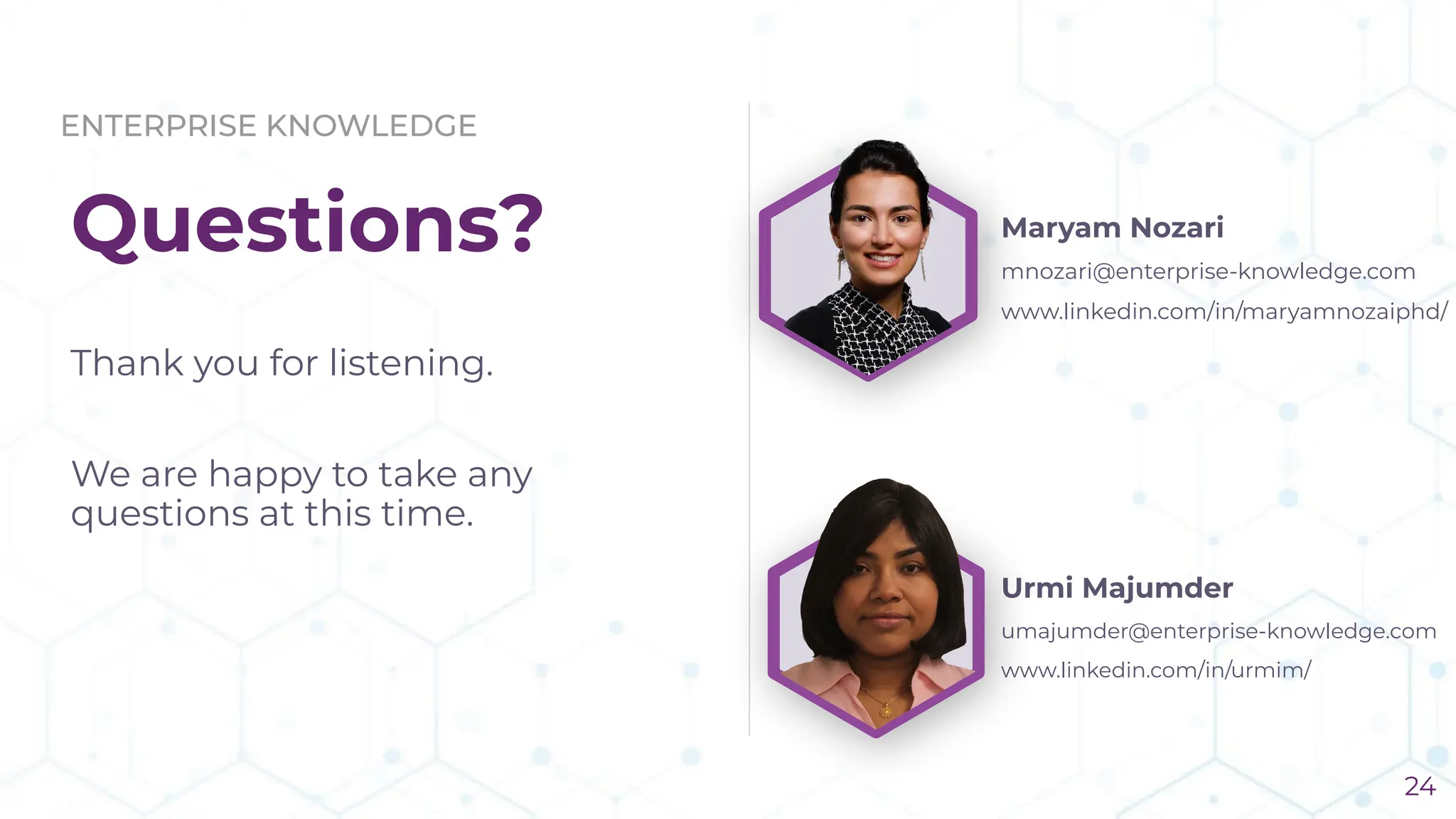 ENTERPRISE KNOWLEDGE

Questions?

Thank you for listening.

We are happy to take any questions at this time.

Maryam Nozari

mnozari@enterprise-knowledge.com

www.linkedin.com/in/maryamnozaiphd/

Urmi Majumder

umajumder@enterprise-knowledge.com

www.linkedin.com/in/urmim/

24